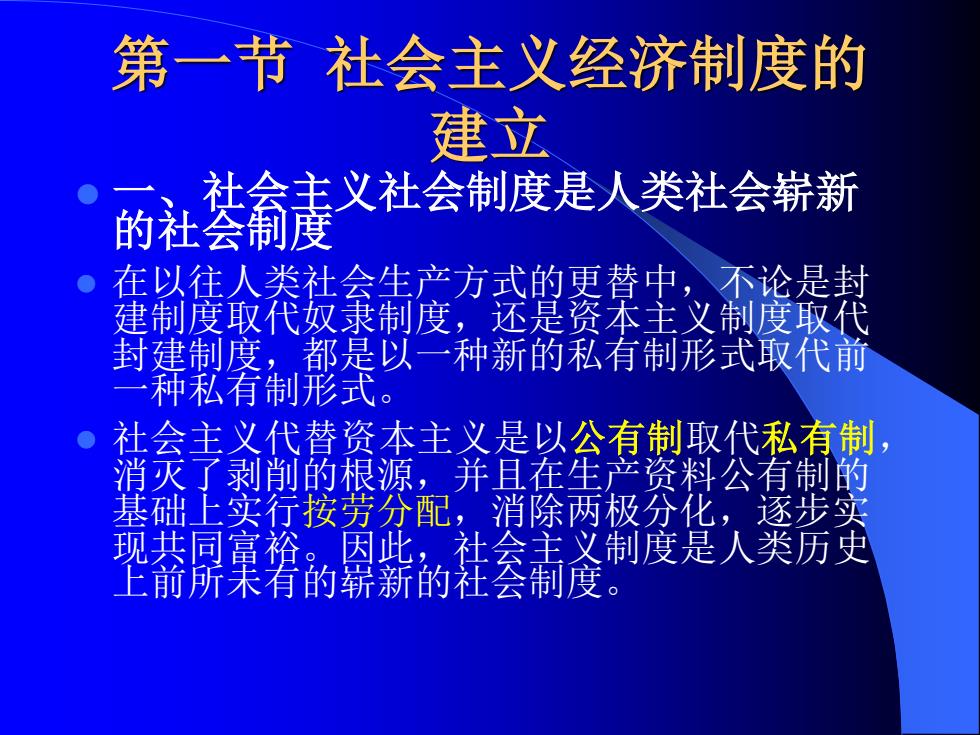 第一节 社会主义经济制度的建立

一、社会主义社会制度是人类社会崭新的社会制度

在以往人类社会生产方式的更替中，不论是封建制度取代奴隶制度，还是资本主义制度取代封建制度，都是以一种新的私有制形式取代前一种私有制形式。

社会主义代替资本主义是以公有制取代私有制，消灭了剥削的根源，并且在生产资料公有制的基础上实行按劳分配，消除两极分化，逐步实现共同富裕。因此，社会主义制度是人类历史上前所未有的崭新的社会制度。